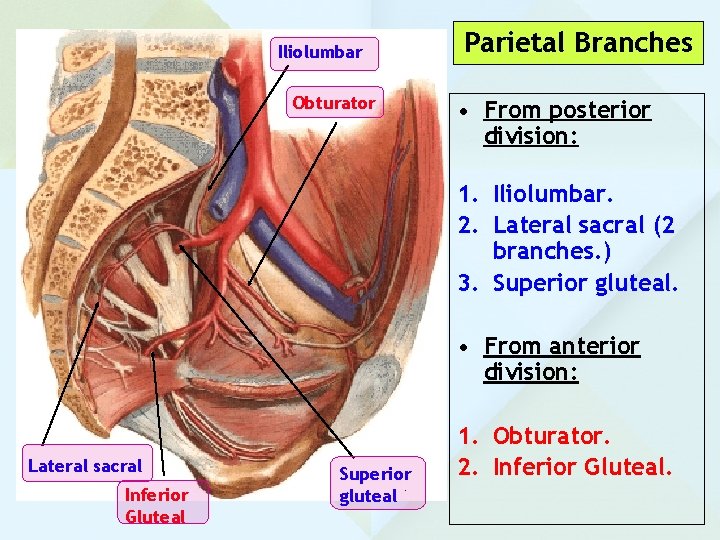 Iliolumbar

Obturator

Lateral sacral

Inferior Gluteal

Superior gluteal

Parietal Branches

• From posterior division:

1. Iliolumbar.
2. Lateral sacral (2 branches.)
3. Superior gluteal.

• From anterior division:

1. Obturator.
2. Inferior Gluteal.